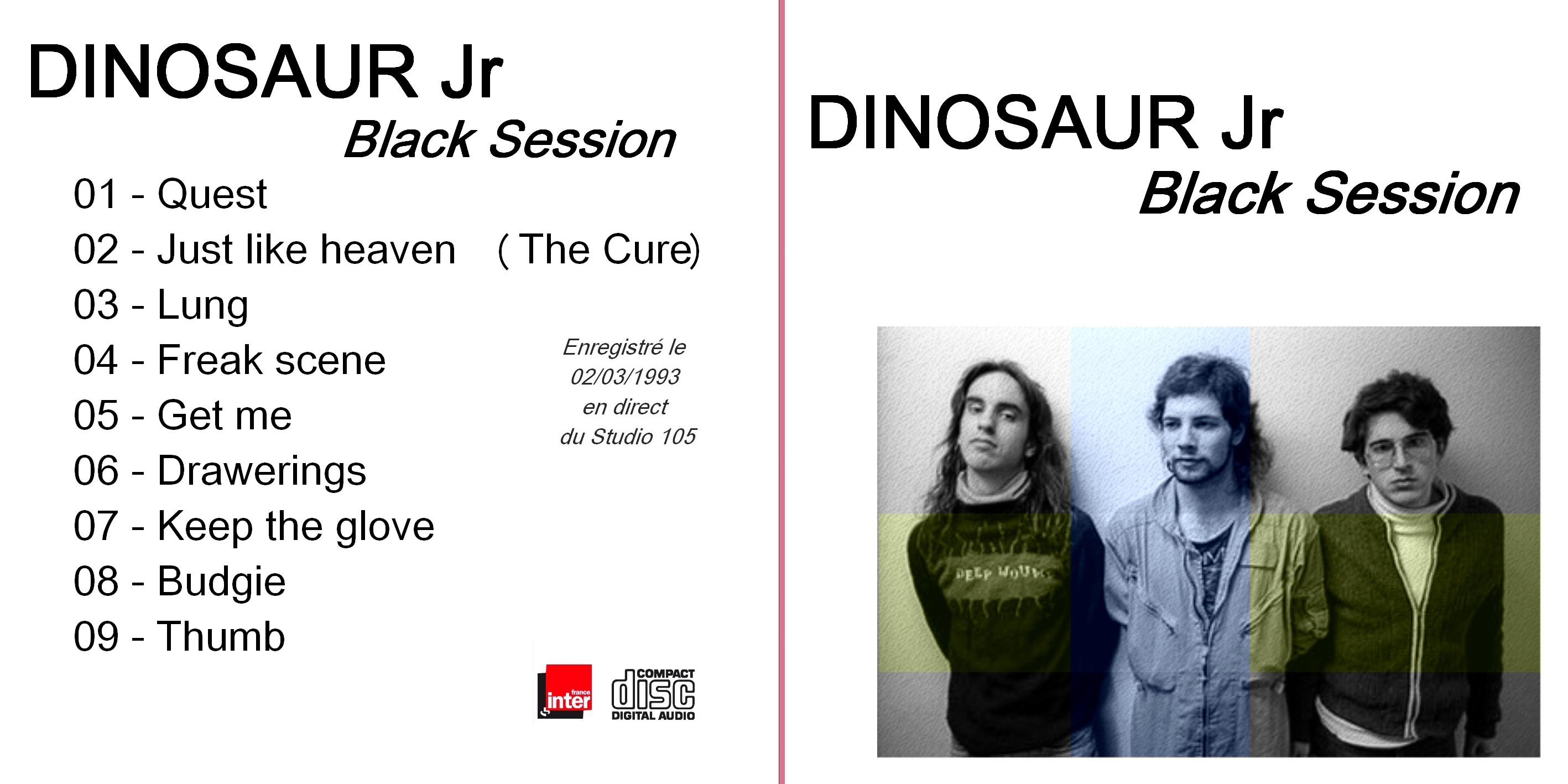 DINOSAUR Jr
Black Session

01 - Quest
02 - Just like heaven ( The Cure)
03 - Lung
04 - Freak scene
05 - Get me
06 - Drawerings
07 - Keep the glove
08 - Budgie
09 - Thumb

Enregistré le
02/03/1993
en direct
du Studio 105

france inter

COMPACT disc DIGITAL AUDIO

DINOSAUR Jr
Black Session

DEEP WOUND